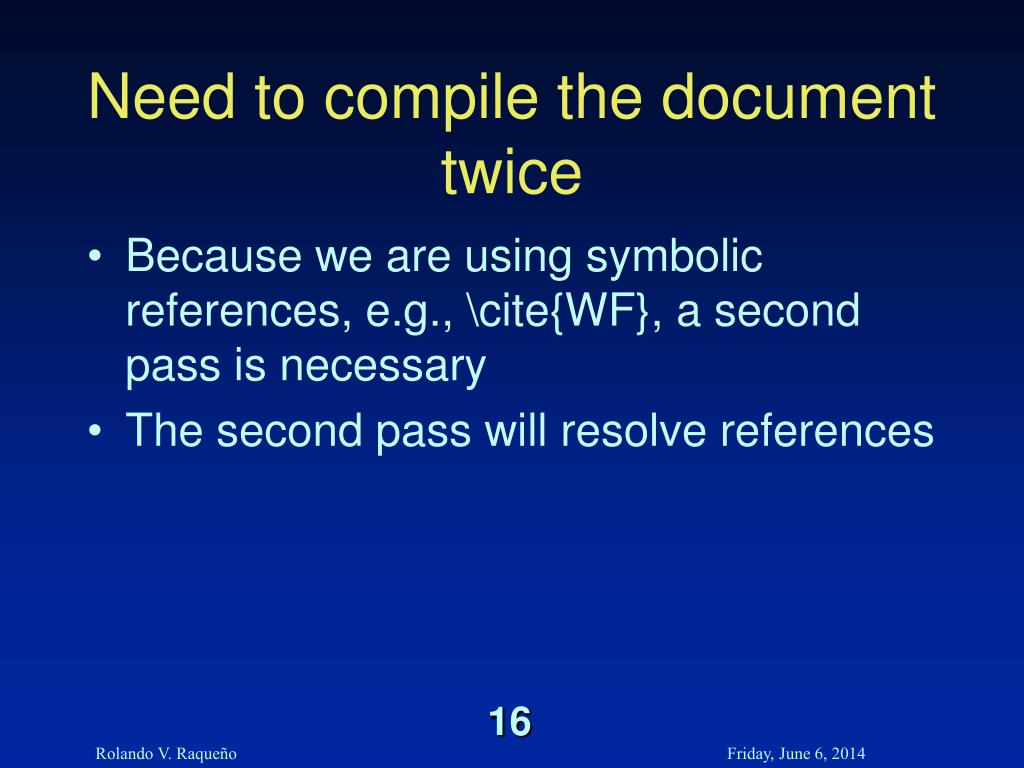 Need to compile the document twice

• Because we are using symbolic references, e.g., \cite{WF}, a second pass is necessary
• The second pass will resolve references

16

Rolando V. Raqueño

Friday, June 6, 2014